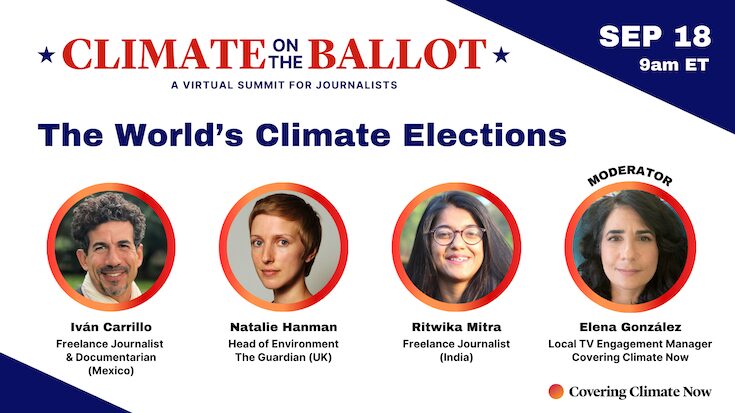 ★ CLIMATE ON THE BALLOT ★

A VIRTUAL SUMMIT FOR JOURNALISTS

SEP 18
9am ET

The World's Climate Elections

Iván Carrillo
Freelance Journalist & Documentarian (Mexico)

Natalie Hanman
Head of Environment The Guardian (UK)

Ritwika Mitra
Freelance Journalist (India)

MODERATOR

Elena González
Local TV Engagement Manager Covering Climate Now

Covering Climate Now